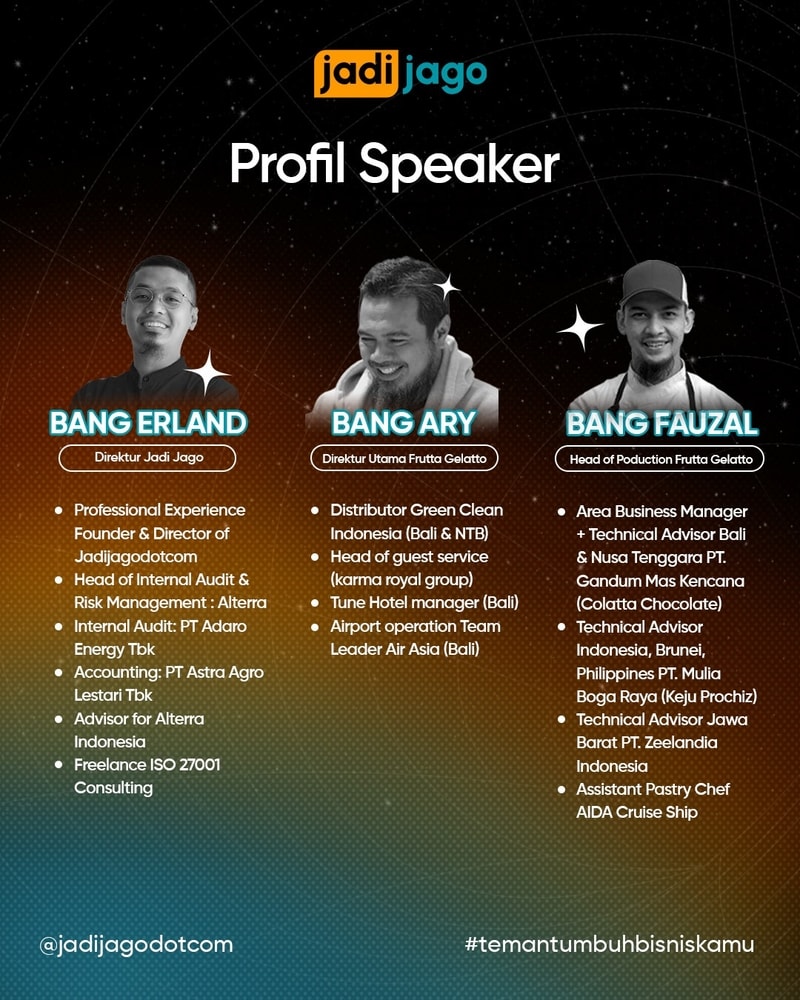 jadi jago

Profil Speaker

BANG ERLAND

Direktur Jadi Jago

- Professional Experience Founder & Director of Jadijagodotcom
- Head of Internal Audit & Risk Management : Alterra
- Internal Audit: PT Adaro Energy Tbk
- Accounting: PT Astra Agro Lestari Tbk
- Advisor for Alterra Indonesia
- Freelance ISO 27001 Consulting

BANG ARY

Direktur Utama Frutta Gelatto

- Distributor Green Clean Indonesia (Bali & NTB)
- Head of guest service (karma royal group)
- Tune Hotel manager (Bali)
- Airport operation Team Leader Air Asia (Bali)

BANG FAUZAL

Head of Poduction Frutta Gelatto

- Area Business Manager + Technical Advisor Bali & Nusa Tenggara PT. Gandum Mas Kencana (Colatta Chocolate)
- Technical Advisor Indonesia, Brunei, Philippines PT. Mulia Boga Raya (Keju Prochiz)
- Technical Advisor Jawa Barat PT. Zeelandia Indonesia
- Assistant Pastry Chef AIDA Cruise Ship

@jadijagodotcom

#temantumbuhbisniskamu